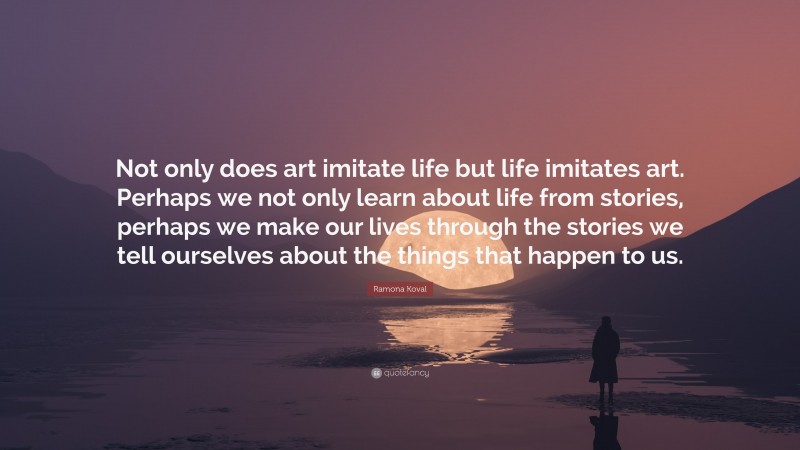 Not only does art imitate life but life imitates art. Perhaps we not only learn about life from stories, perhaps we make our lives through the stories we tell ourselves about the things that happen to us.

Ramona Koval

quotefancy